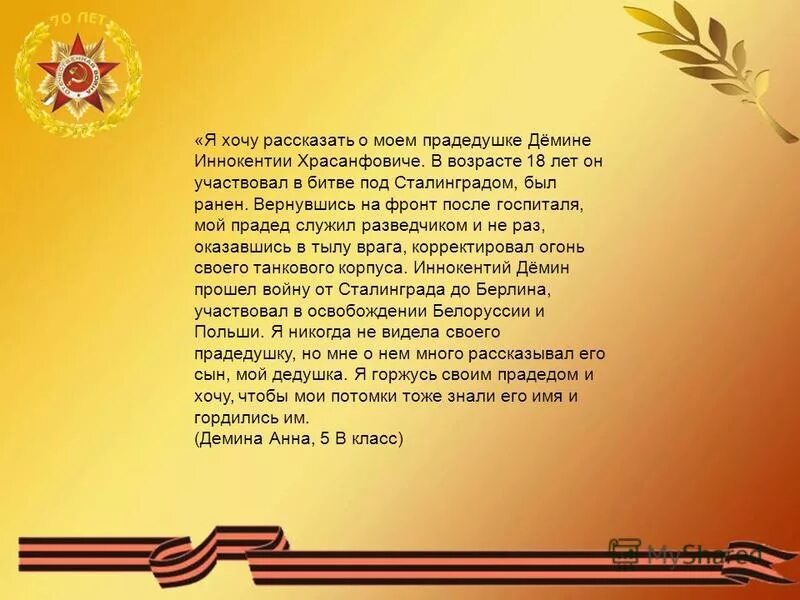 70 ЛЕТ

ОТЕЧЕСТВЕННАЯ ВОЙНА

«Я хочу рассказать о моем прадедушке Дёмине Иннокентии Храсанфовиче. В возрасте 18 лет он участвовал в битве под Сталинградом, был ранен. Вернувшись на фронт после госпиталя, мой прадед служил разведчиком и не раз, оказавшись в тылу врага, корректировал огонь своего танкового корпуса. Иннокентий Дёмин прошел войну от Сталинграда до Берлина, участвовал в освобождении Белоруссии и Польши. Я никогда не видела своего прадедушку, но мне о нем много рассказывал его сын, мой дедушка. Я горжусь своим прадедом и хочу, чтобы мои потомки тоже знали его имя и гордились им.
(Демина Анна, 5 В класс)

MyShared